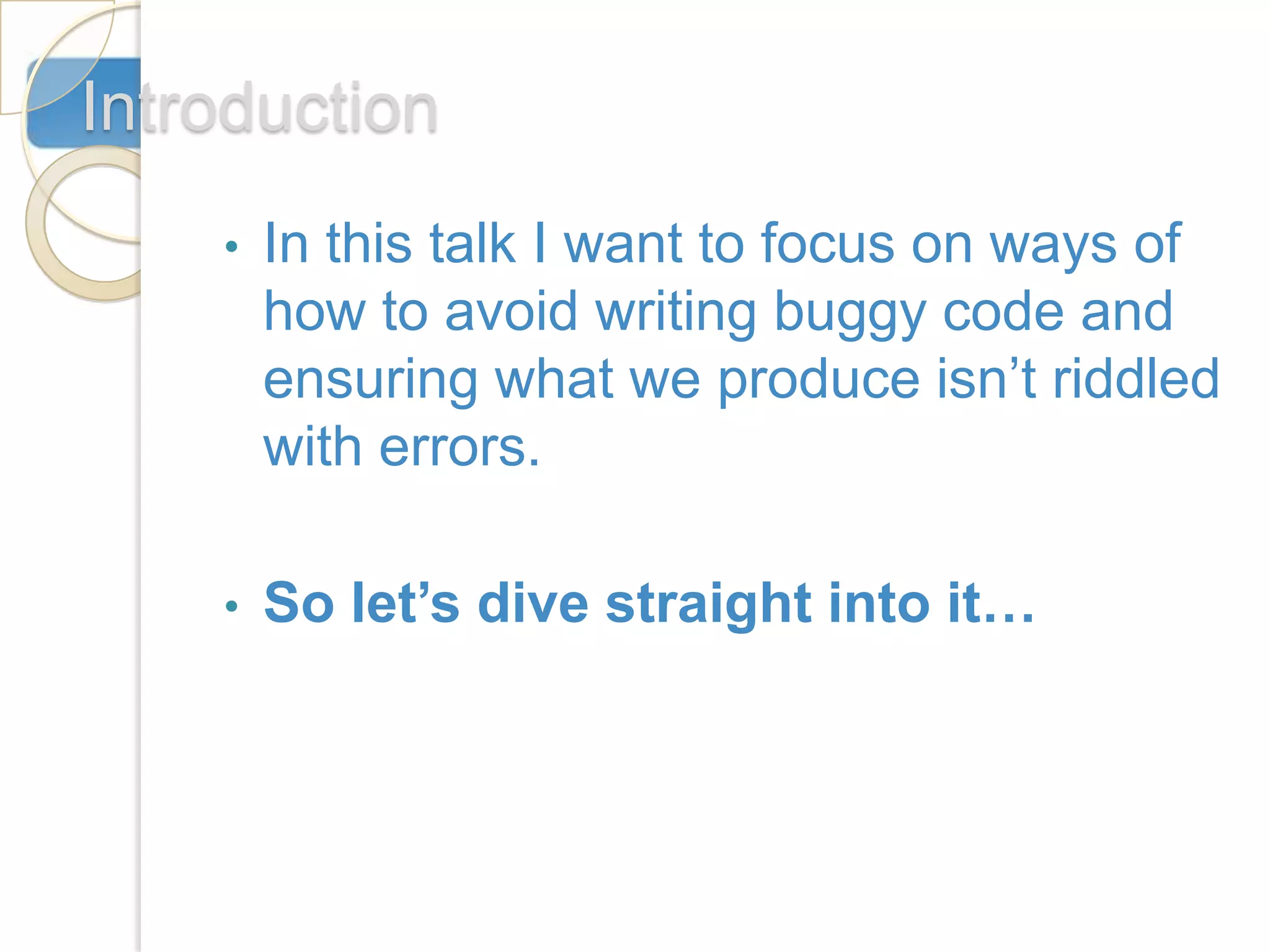 Introduction

• In this talk I want to focus on ways of how to avoid writing buggy code and ensuring what we produce isn’t riddled with errors.

• So let’s dive straight into it…